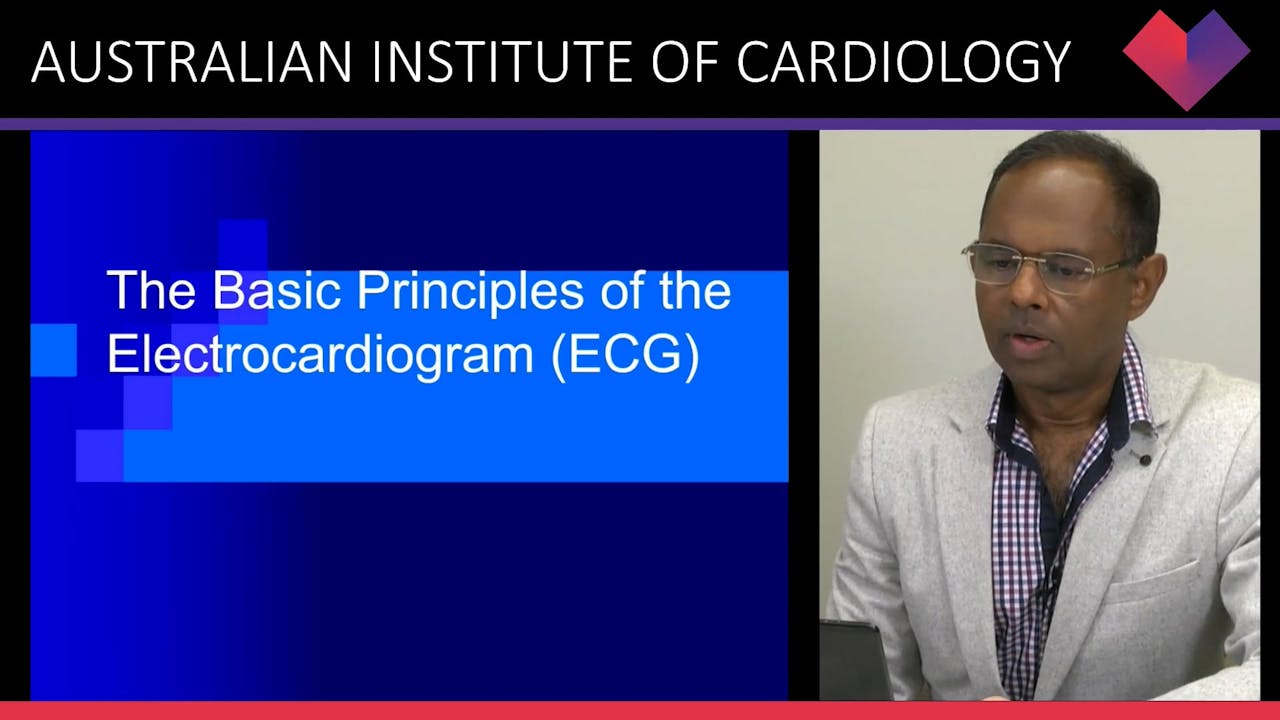 AUSTRALIAN INSTITUTE OF CARDIOLOGY

The Basic Principles of the Electrocardiogram (ECG)